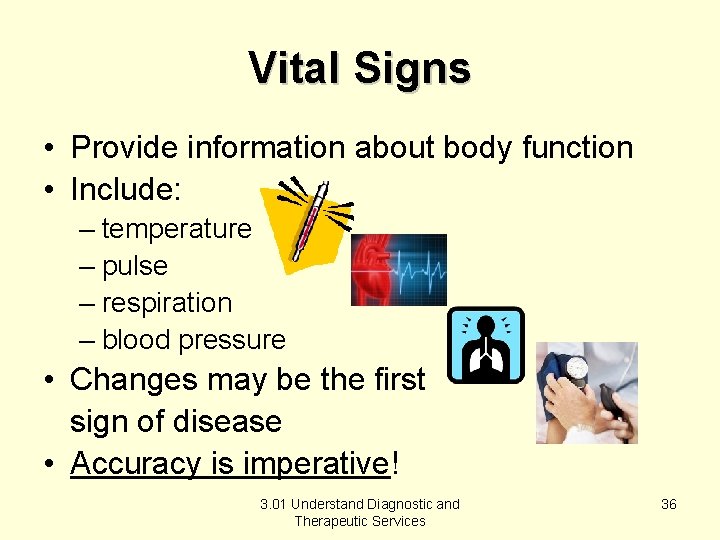 Vital Signs

• Provide information about body function
• Include:
– temperature
– pulse
– respiration
– blood pressure
• Changes may be the first sign of disease
• Accuracy is imperative!

3.01 Understand Diagnostic and Therapeutic Services

36